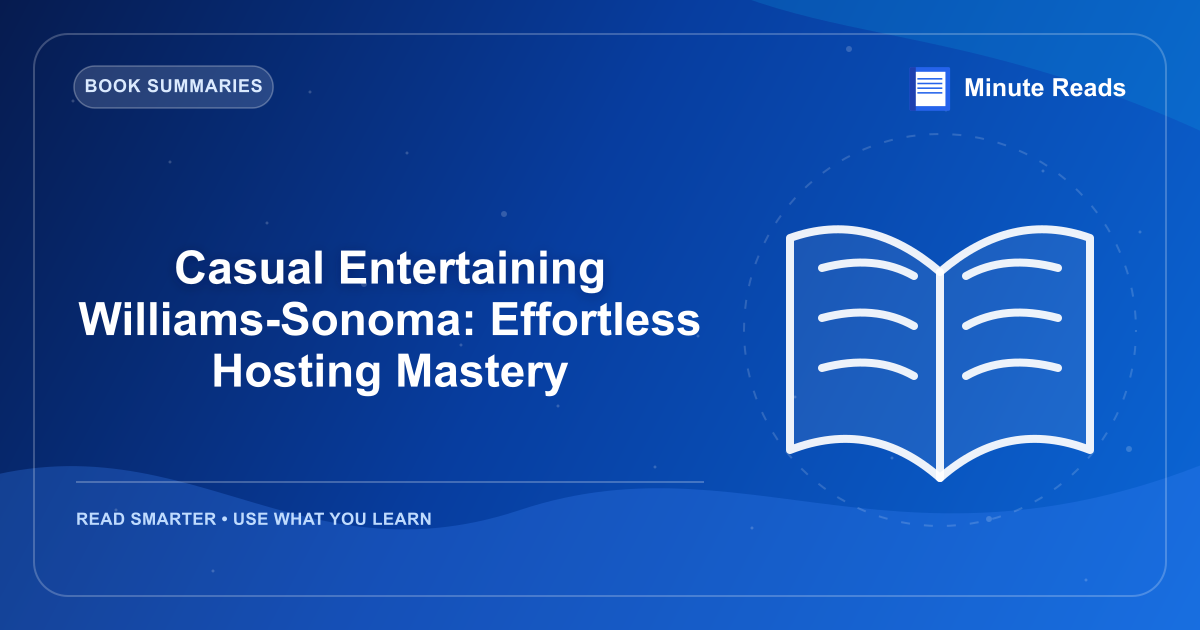 BOOK SUMMARIES

Minute Reads

Casual Entertaining Williams-Sonoma: Effortless Hosting Mastery

READ SMARTER • USE WHAT YOU LEARN